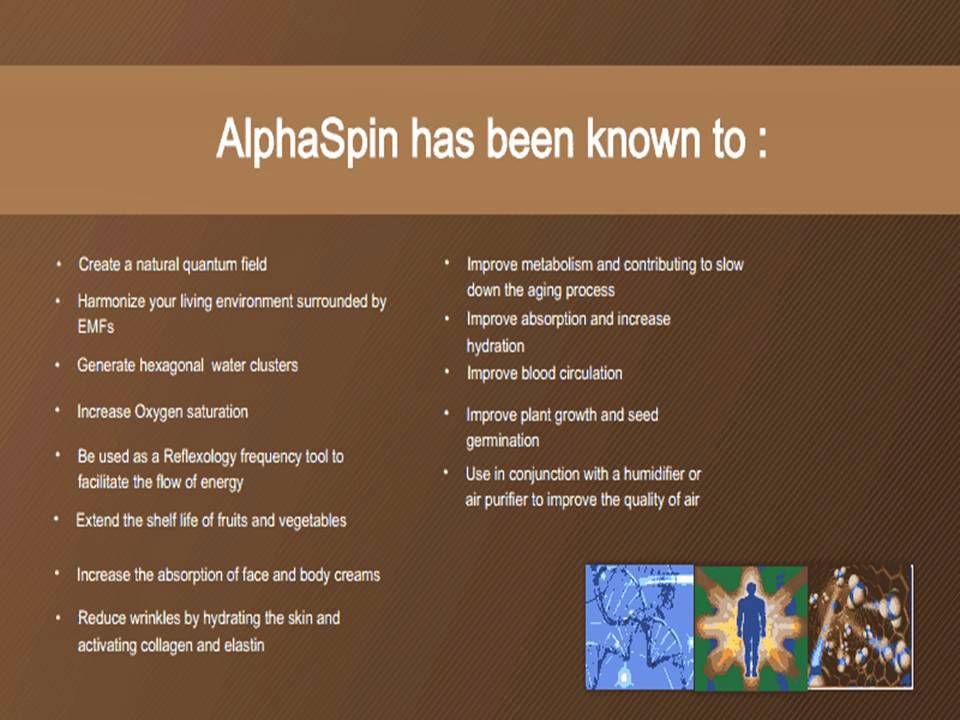 AlphaSpin has been known to :

• Create a natural quantum field
• Harmonize your living environment surrounded by EMFs
• Generate hexagonal water clusters
• Increase Oxygen saturation
• Be used as a Reflexology frequency tool to facilitate the flow of energy
• Extend the shelf life of fruits and vegetables
• Increase the absorption of face and body creams
• Reduce wrinkles by hydrating the skin and activating collagen and elastin

• Improve metabolism and contributing to slow down the aging process
• Improve absorption and increase hydration
• Improve blood circulation
• Improve plant growth and seed germination
• Use in conjunction with a humidifier or air purifier to improve the quality of air